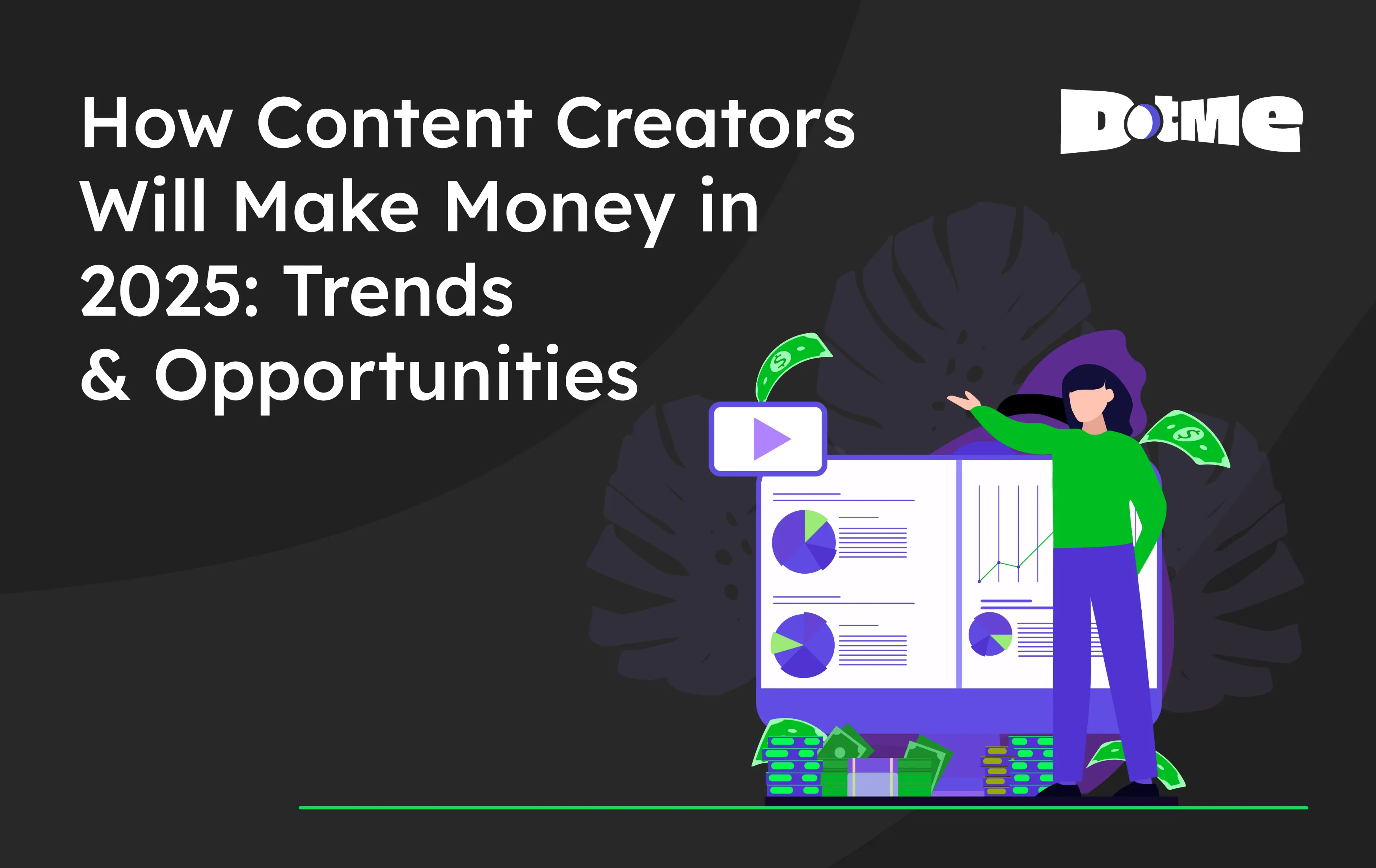 How Content Creators Will Make Money in 2025: Trends & Opportunities

DotMe